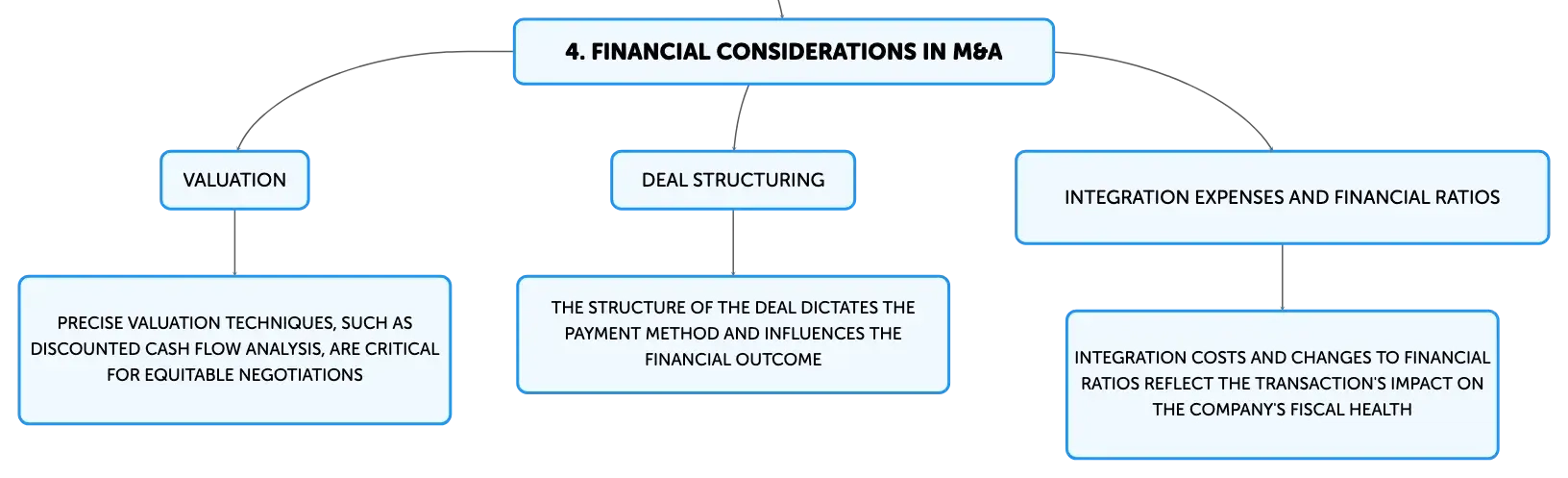 4. FINANCIAL CONSIDERATIONS IN M&A

VALUATION

PRECISE VALUATION TECHNIQUES, SUCH AS DISCOUNTED CASH FLOW ANALYSIS, ARE CRITICAL FOR EQUITABLE NEGOTIATIONS

DEAL STRUCTURING

THE STRUCTURE OF THE DEAL DICTATES THE PAYMENT METHOD AND INFLUENCES THE FINANCIAL OUTCOME

INTEGRATION EXPENSES AND FINANCIAL RATIOS

INTEGRATION COSTS AND CHANGES TO FINANCIAL RATIOS REFLECT THE TRANSACTION'S IMPACT ON THE COMPANY'S FISCAL HEALTH